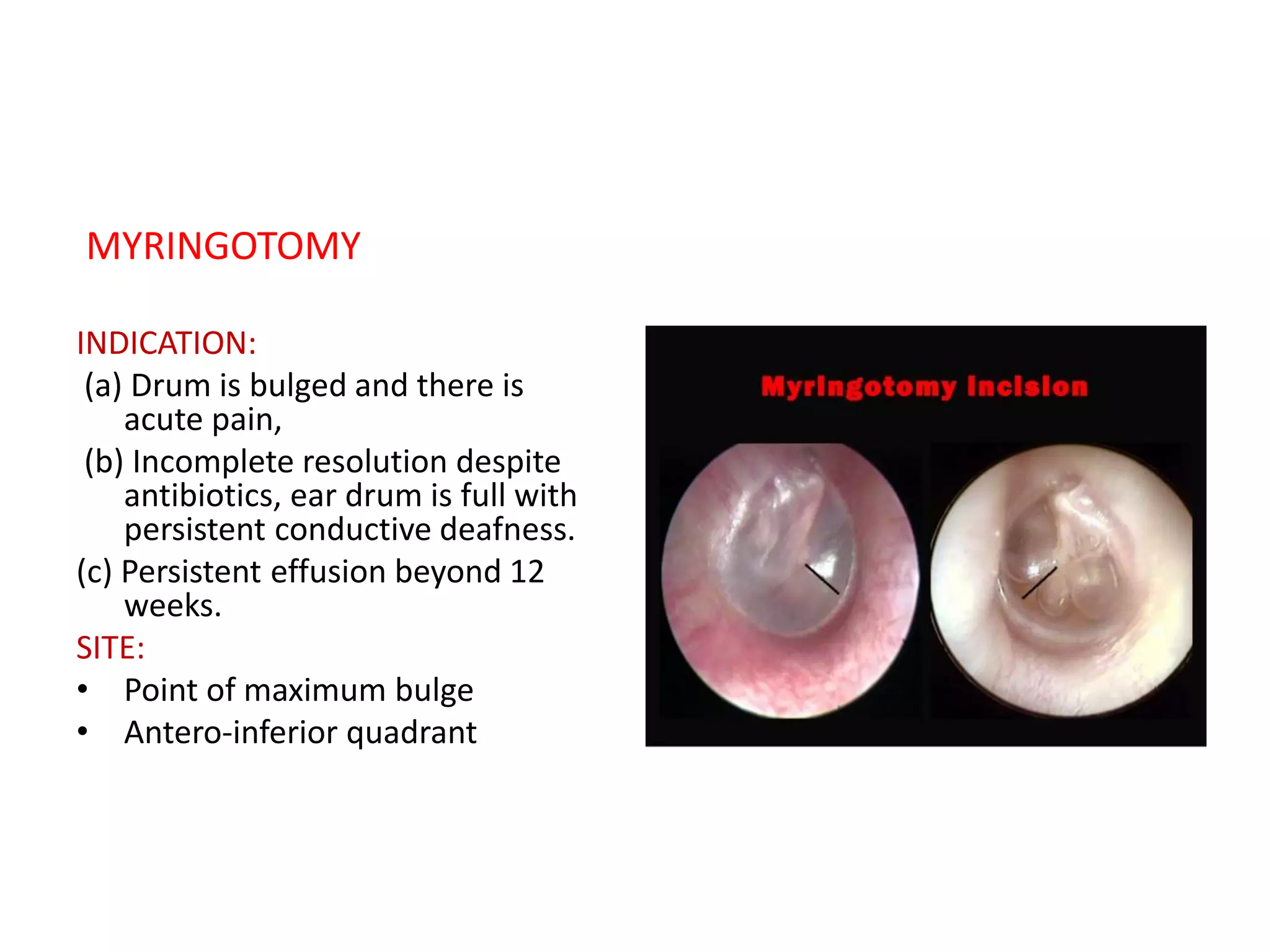 MYRINGOTOMY

INDICATION:
(a) Drum is bulged and there is acute pain,
(b) Incomplete resolution despite antibiotics, ear drum is full with persistent conductive deafness.
(c) Persistent effusion beyond 12 weeks.
SITE:
• Point of maximum bulge
• Antero-inferior quadrant

Myringotomy Incision